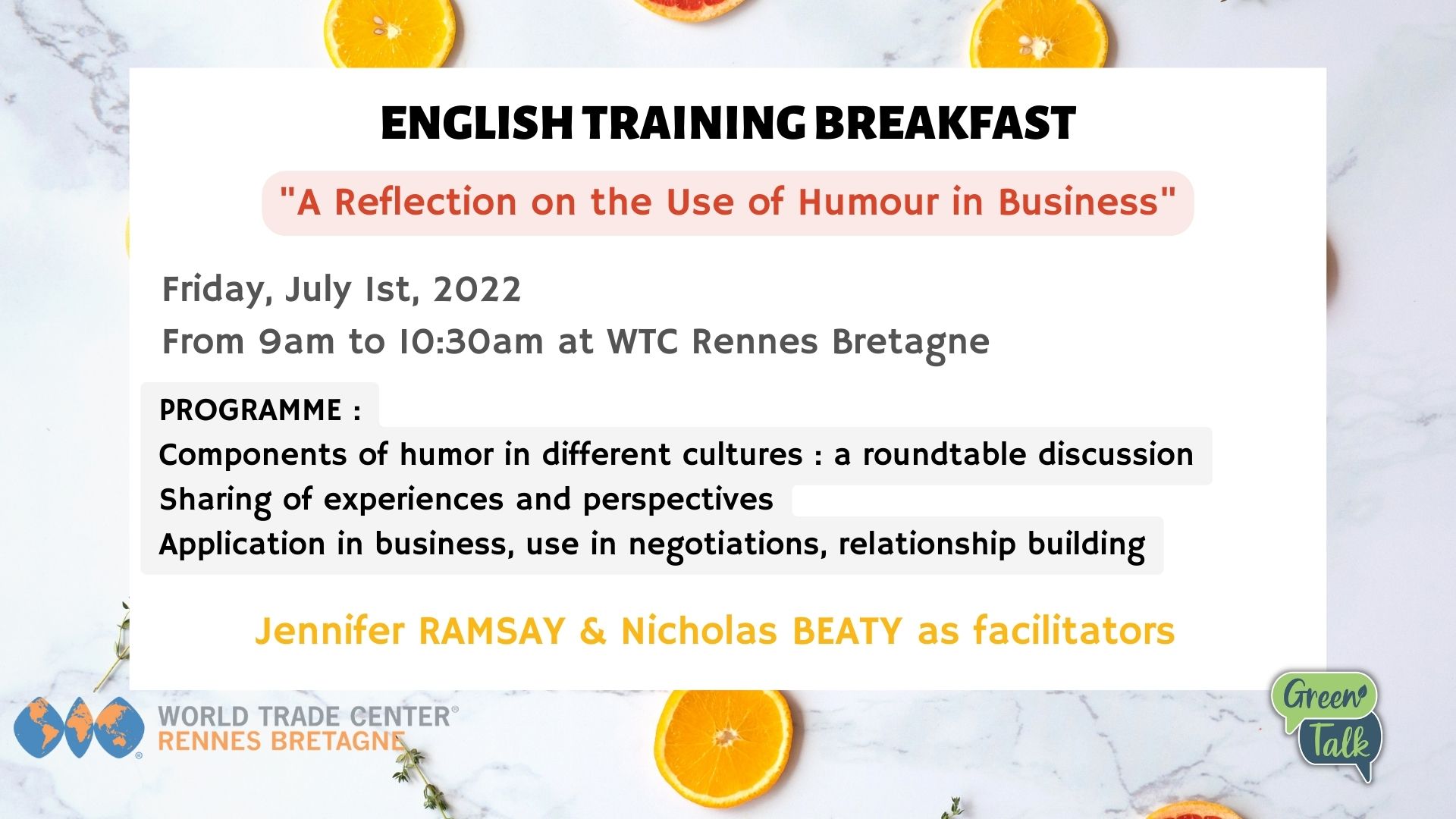 ENGLISH TRAINING BREAKFAST

"A Reflection on the Use of Humour in Business"

Friday, July 1st, 2022

From 9am to 10:30am at WTC Rennes Bretagne

PROGRAMME :
Components of humor in different cultures : a roundtable discussion
Sharing of experiences and perspectives
Application in business, use in negotiations, relationship building

Jennifer RAMSAY & Nicholas BEATY as facilitators

WORLD TRADE CENTER®
RENNES BRETAGNE

Green Talk